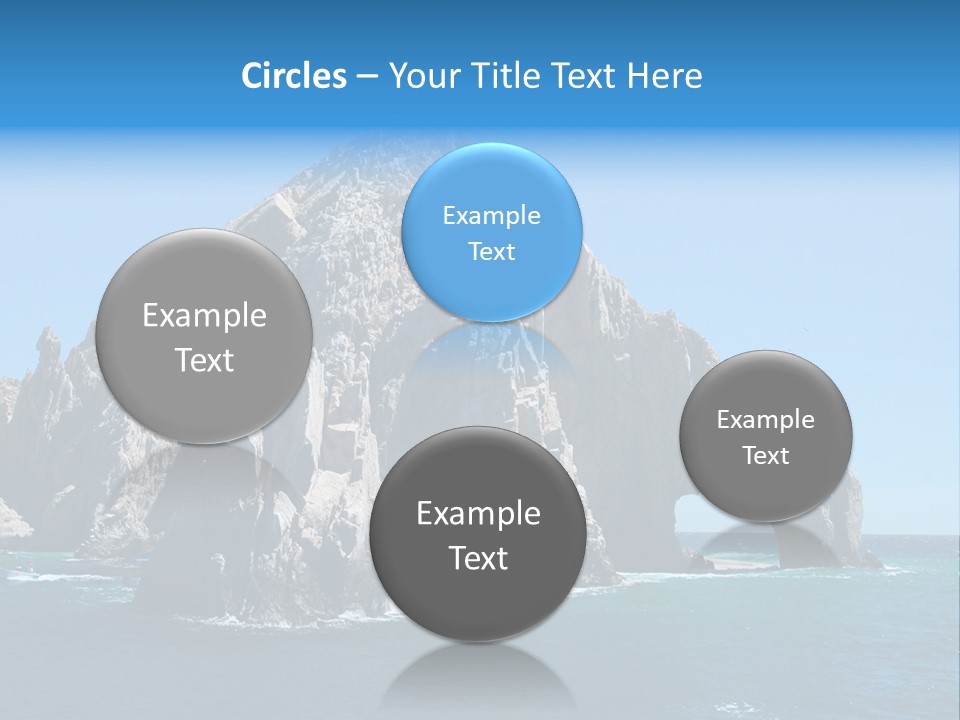 Circles – Your Title Text Here

Example Text

Example Text

Example Text

Example Text